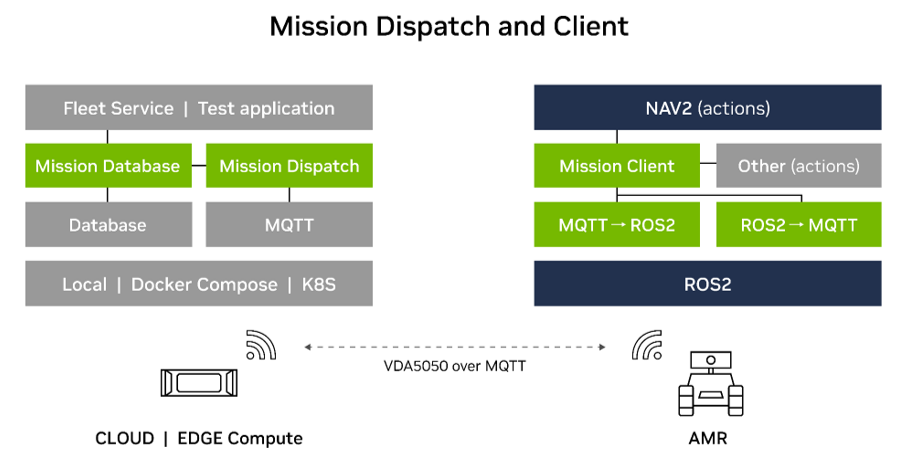 Mission Dispatch and Client

Fleet Service | Test application

Mission Database

Mission Dispatch

Database

MQTT

Local | Docker Compose | K8S

NAV2 (actions)

Mission Client

Other (actions)

MQTT → ROS2

ROS2 → MQTT

ROS2

VDA5050 over MQTT

CLOUD | EDGE Compute

AMR